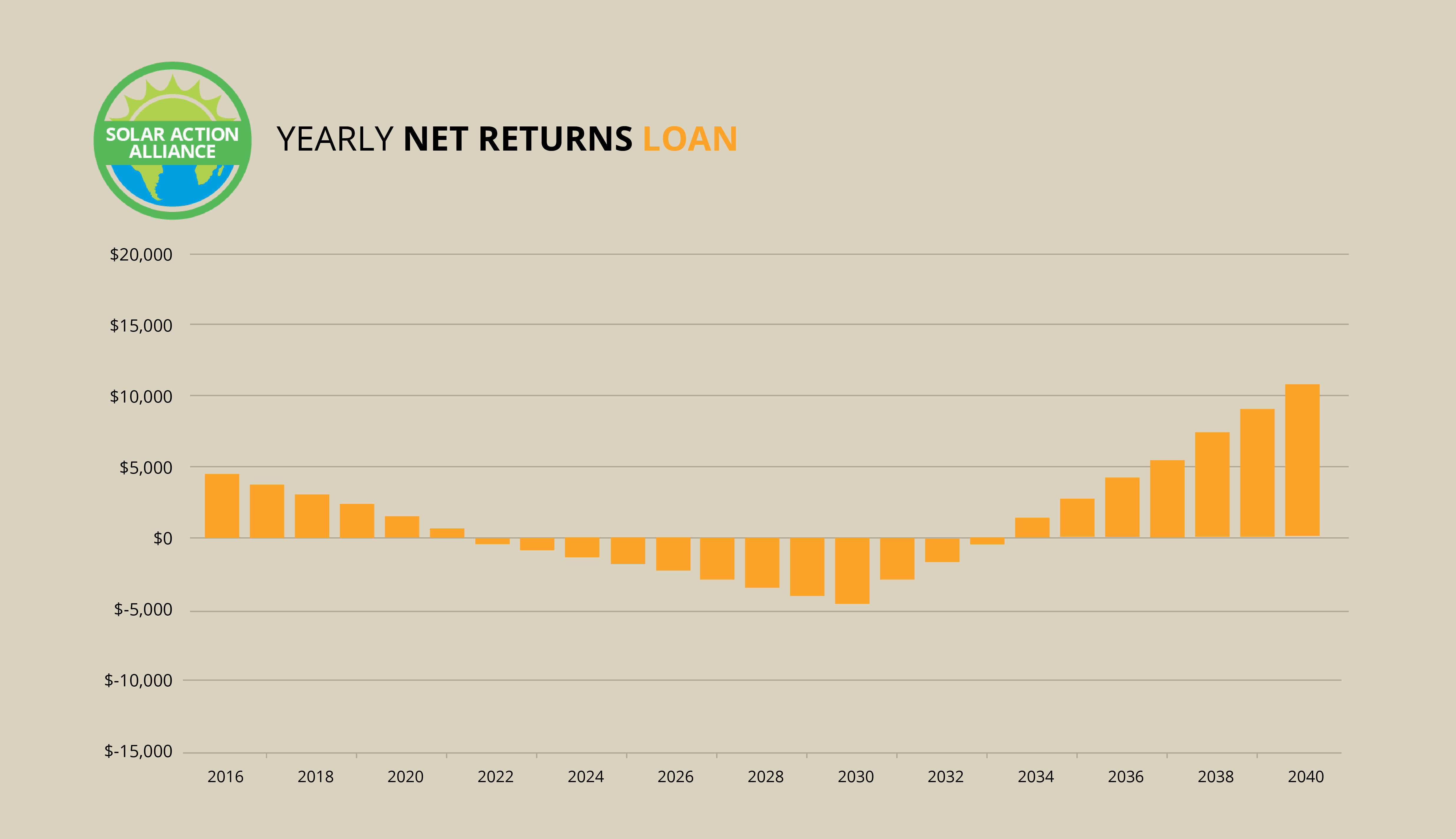 SOLAR ACTION ALLIANCE

YEARLY NET RETURNS LOAN

$20,000
$15,000
$10,000
$5,000
$0
$-5,000
$-10,000
$-15,000

2016 2018 2020 2022 2024 2026 2028 2030 2032 2034 2036 2038 2040